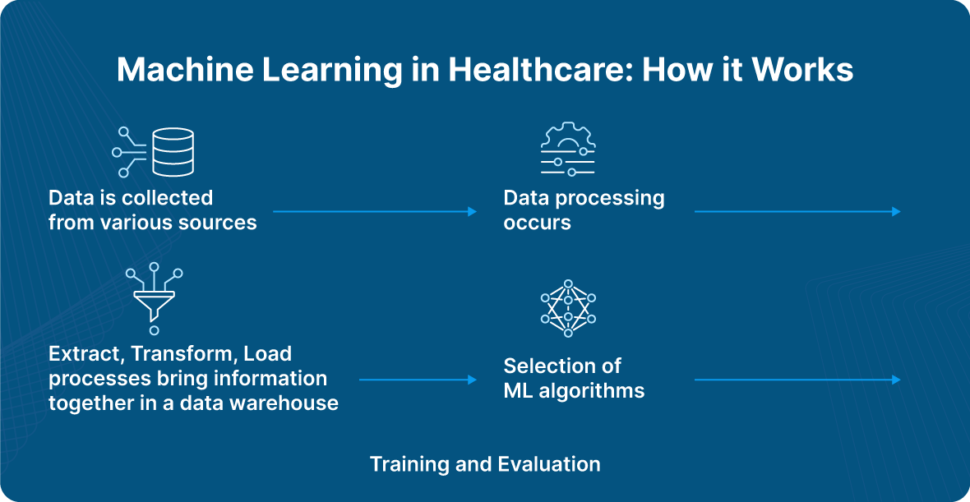 Machine Learning in Healthcare: How it Works

Data is collected from various sources

Data processing occurs

Extract, Transform, Load processes bring information together in a data warehouse

Selection of ML algorithms

Training and Evaluation